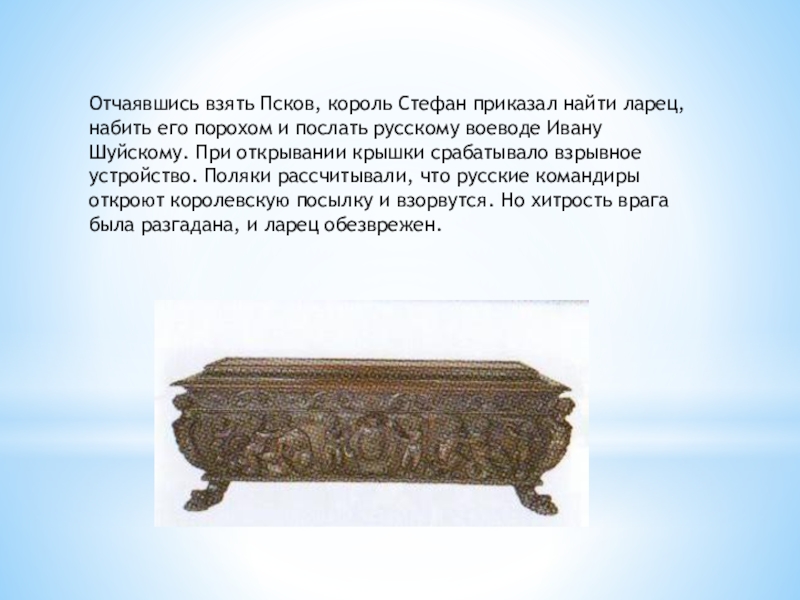 Отчаявшись взять Псков, король Стефан приказал найти ларец, набить его порохом и послать русскому воеводе Ивану Шуйскому. При открывании крышки срабатывало взрывное устройство. Поляки рассчитывали, что русские командиры откроют королевскую посылку и взорвутся. Но хитрость врага была разгадана, и ларец обезврежен.